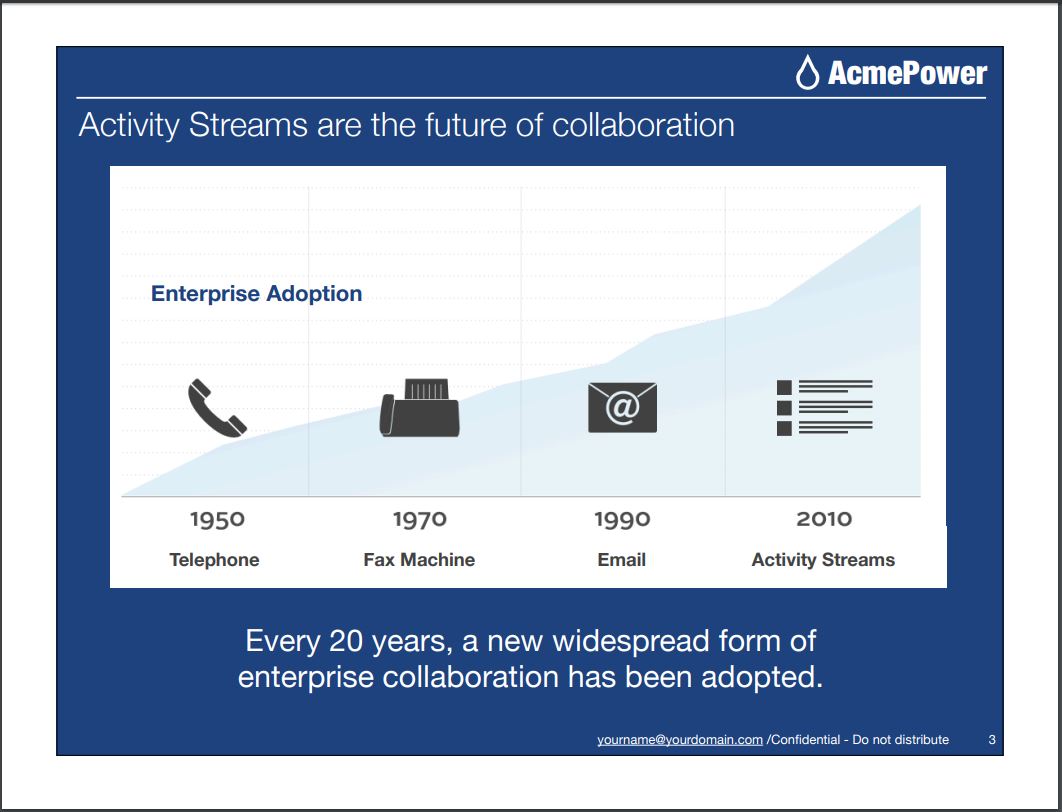 AcmePower

Activity Streams are the future of collaboration

Enterprise Adoption

@

1950
Telephone

1970
Fax Machine

1990
Email

2010
Activity Streams

Every 20 years, a new widespread form of enterprise collaboration has been adopted.

yourname@yourdomain.com /Confidential - Do not distribute 3